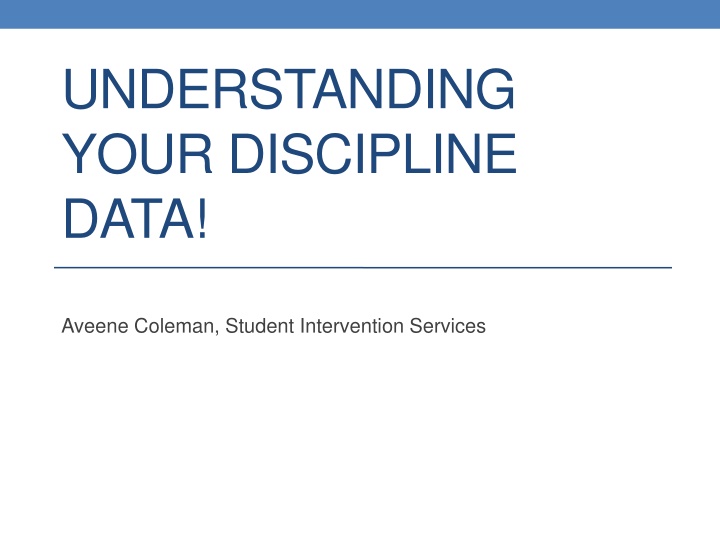 UNDERSTANDING YOUR DISCIPLINE DATA!

Aveene Coleman, Student Intervention Services